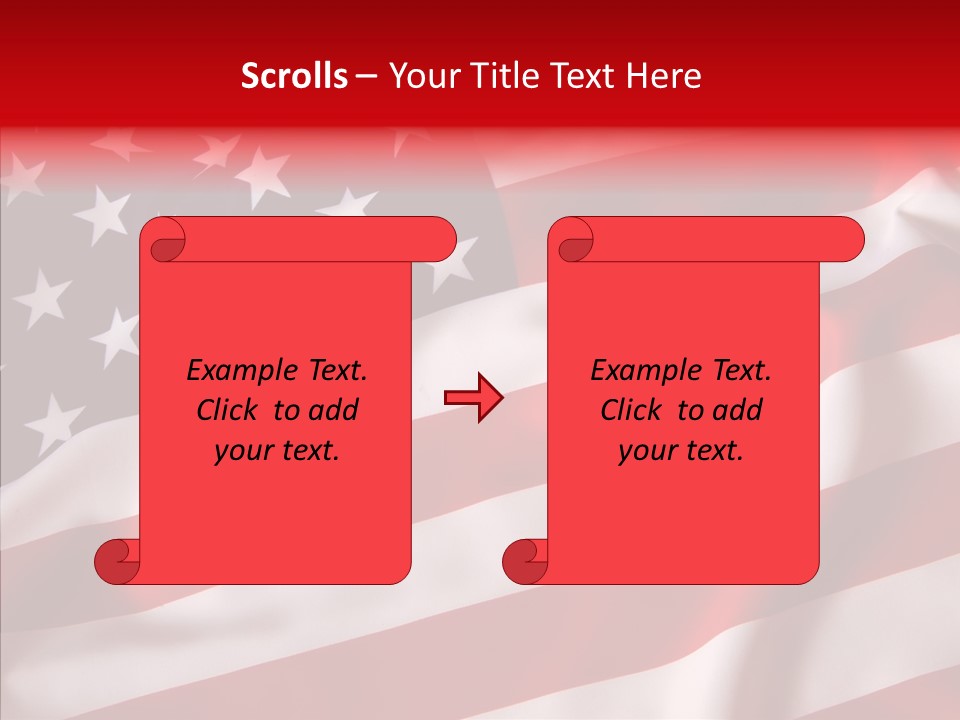 Scrolls – Your Title Text Here

Example Text. Click to add your text.

Example Text. Click to add your text.